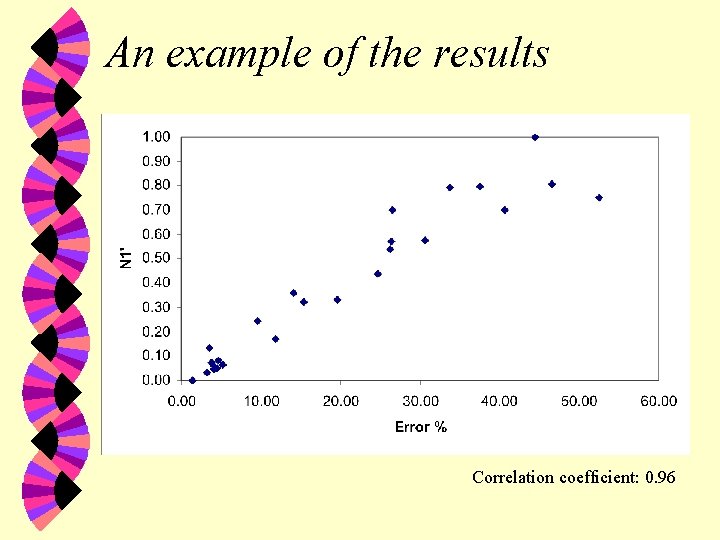 An example of the results

1.00
0.90
0.80
0.70
0.60
0.50
0.40
0.30
0.20
0.10
0.00

N1'

0.00 10.00 20.00 30.00 40.00 50.00 60.00

Error %

Correlation coefficient: 0.96